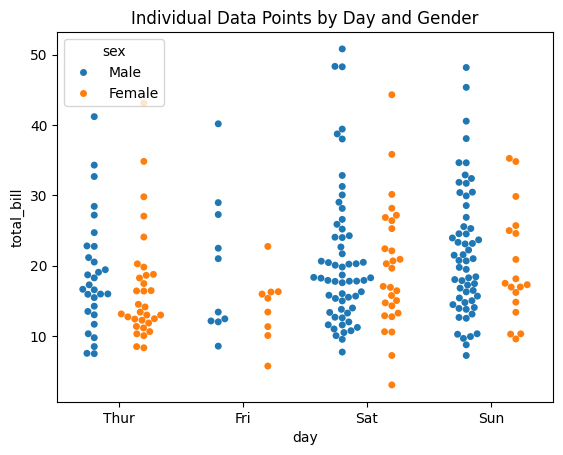 Individual Data Points by Day and Gender

sex
Male
Female

50
40
30
20
10

total_bill

Thur
Fri
Sat
Sun

day